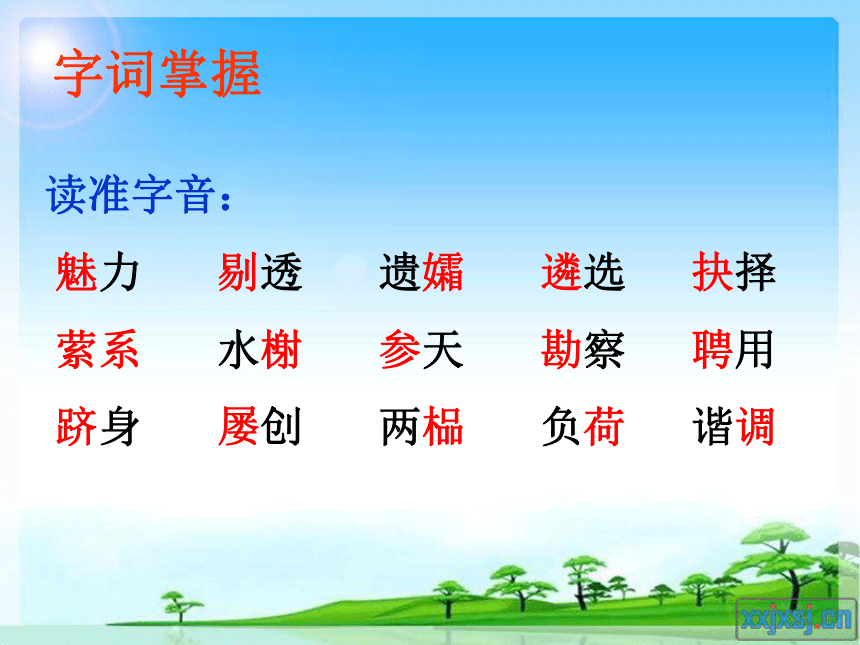 字词掌握

读准字音：

魅力 剔透 遗孀 遴选 抉择

萦系 水榭 参天 勘察 聘用

跻身 屡创 两榀 负荷 谐调

xxjxsj.cn